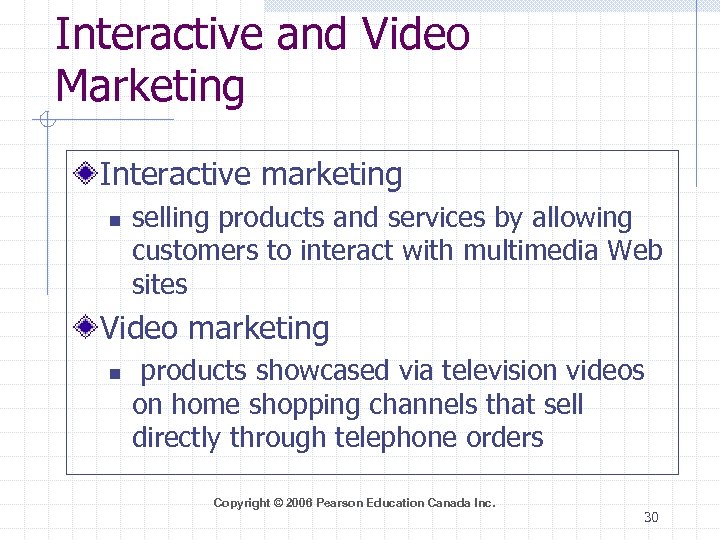 Interactive and Video Marketing

Interactive marketing

- selling products and services by allowing customers to interact with multimedia Web sites

Video marketing

- products showcased via television videos on home shopping channels that sell directly through telephone orders

Copyright © 2006 Pearson Education Canada Inc.

30